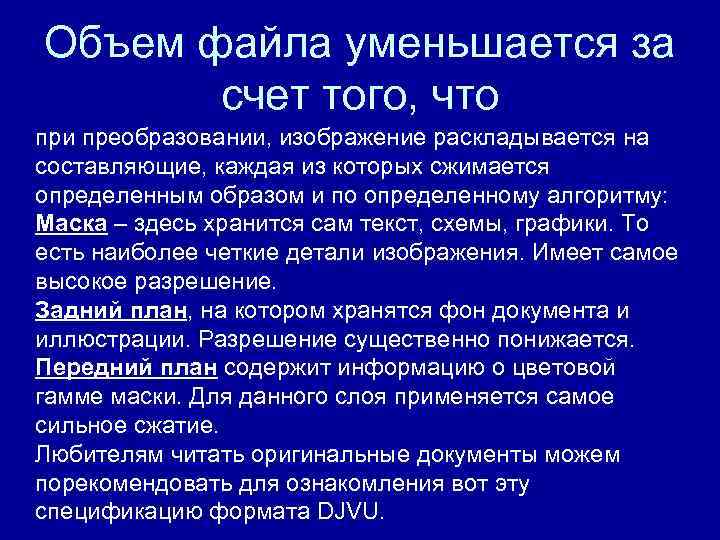 Объем файла уменьшается за счет того, что

при преобразовании, изображение раскладывается на составляющие, каждая из которых сжимается определенным образом и по определенному алгоритму:
Маска – здесь хранится сам текст, схемы, графики. То есть наиболее четкие детали изображения. Имеет самое высокое разрешение.
Задний план, на котором хранятся фон документа и иллюстрации. Разрешение существенно понижается.
Передний план содержит информацию о цветовой гамме маски. Для данного слоя применяется самое сильное сжатие.
Любителям читать оригинальные документы можем порекомендовать для ознакомления вот эту спецификацию формата DJVU.